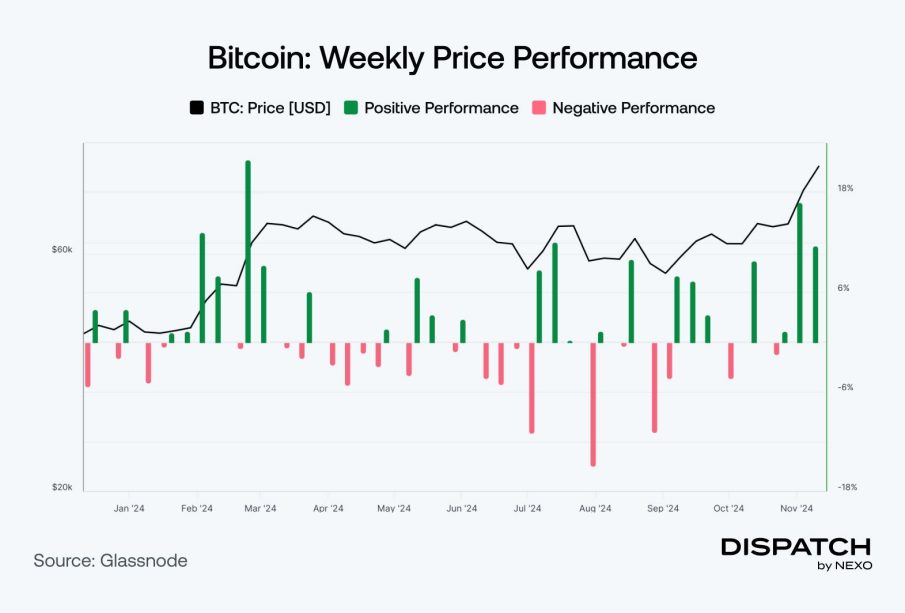 Bitcoin: Weekly Price Performance

BTC: Price [USD] Positive Performance Negative Performance

$60k
$20k

18%
6%
-6%
-18%

Jan '24 Feb '24 Mar '24 Apr '24 May '24 Jun '24 Jul '24 Aug '24 Sep '24 Oct '24 Nov '24

Source: Glassnode

DISPATCH
by NEXO